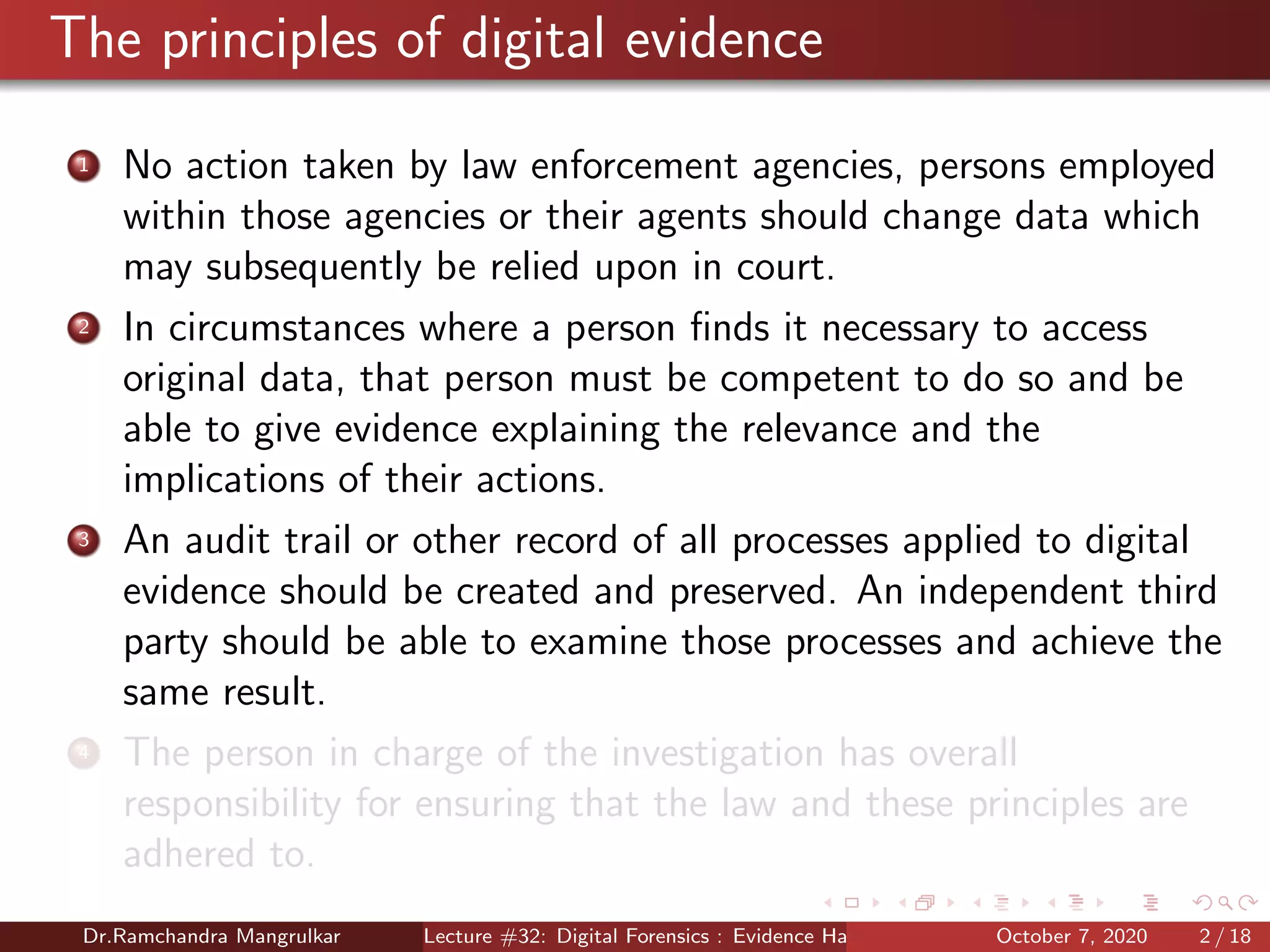 The principles of digital evidence

1 No action taken by law enforcement agencies, persons employed within those agencies or their agents should change data which may subsequently be relied upon in court.

2 In circumstances where a person finds it necessary to access original data, that person must be competent to do so and be able to give evidence explaining the relevance and the implications of their actions.

3 An audit trail or other record of all processes applied to digital evidence should be created and preserved. An independent third party should be able to examine those processes and achieve the same result.

4 The person in charge of the investigation has overall responsibility for ensuring that the law and these principles are adhered to.

Dr.Ramchandra Mangrulkar Lecture #32: Digital Forensics : Evidence Ha October 7, 2020 2 / 18